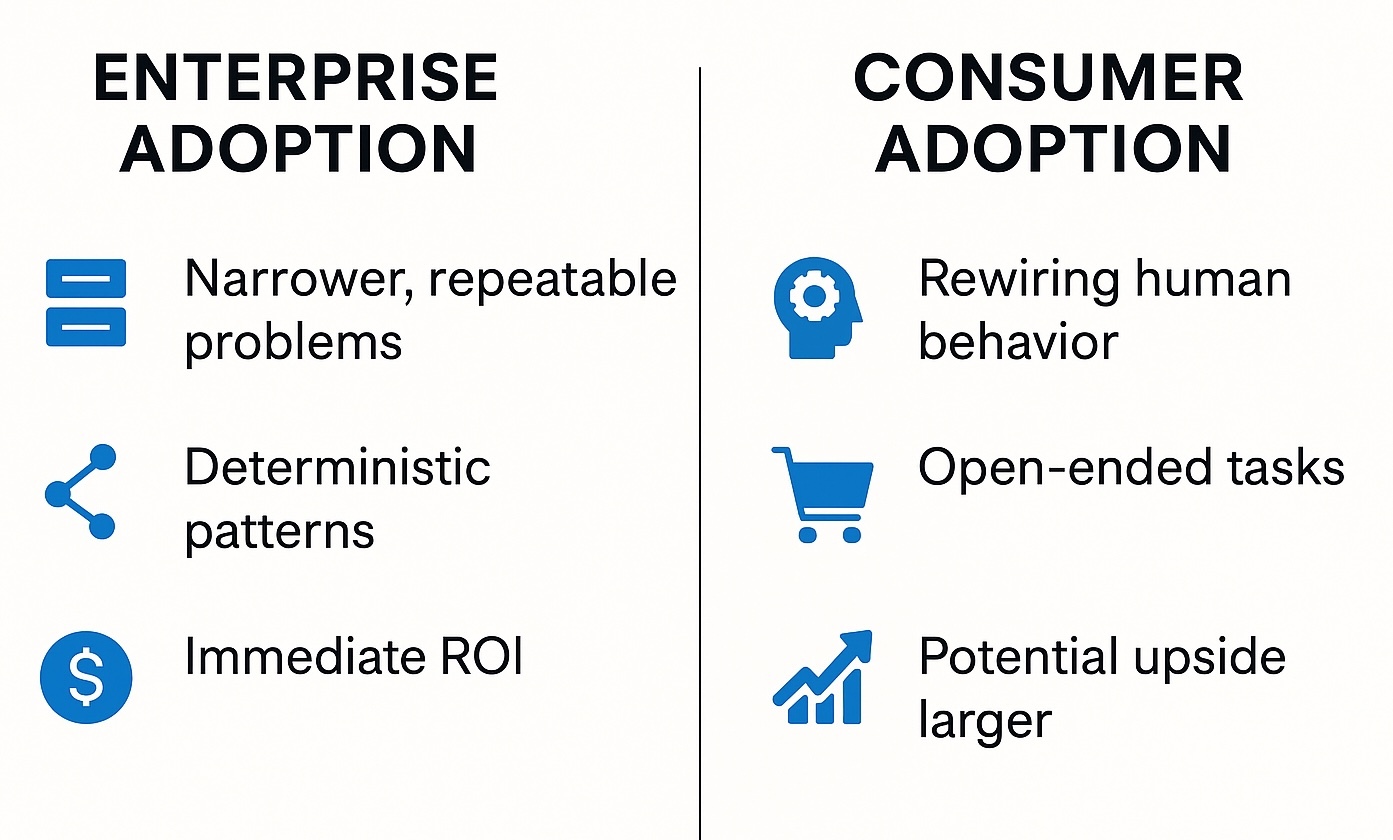 ENTERPRISE ADOPTION

Narrower, repeatable problems

Deterministic patterns

Immediate ROI

CONSUMER ADOPTION

Rewiring human behavior

Open-ended tasks

Potential upside larger